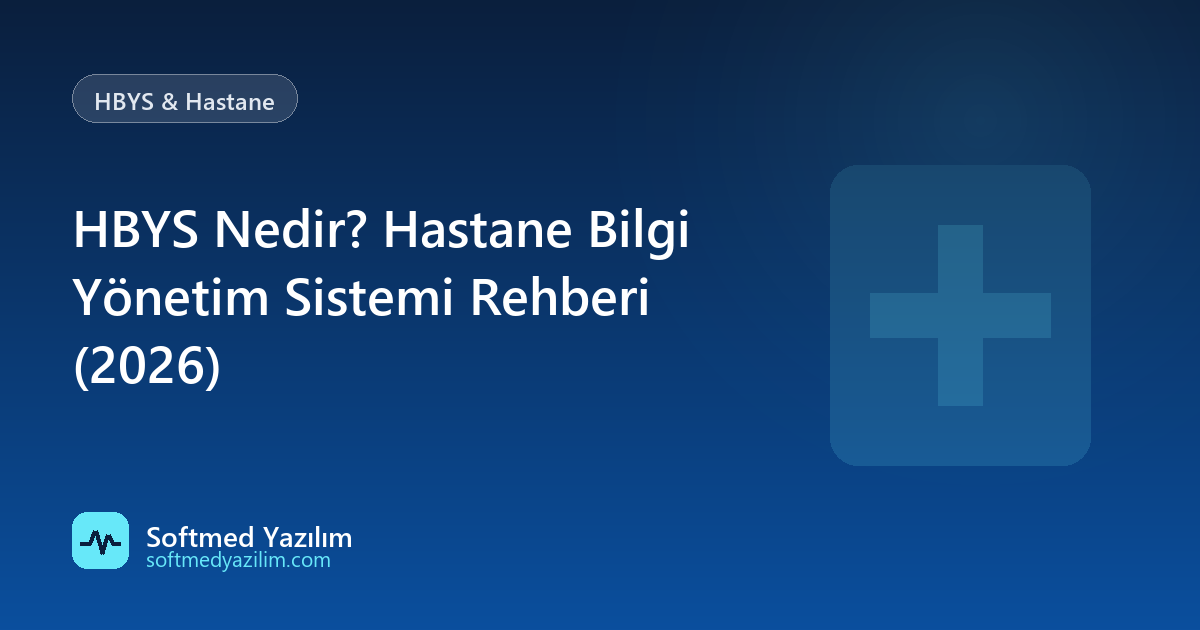 HBYS & Hastane

HBYS Nedir? Hastane Bilgi Yönetim Sistemi Rehberi (2026)

Softmed Yazılım
softmedyazilim.com